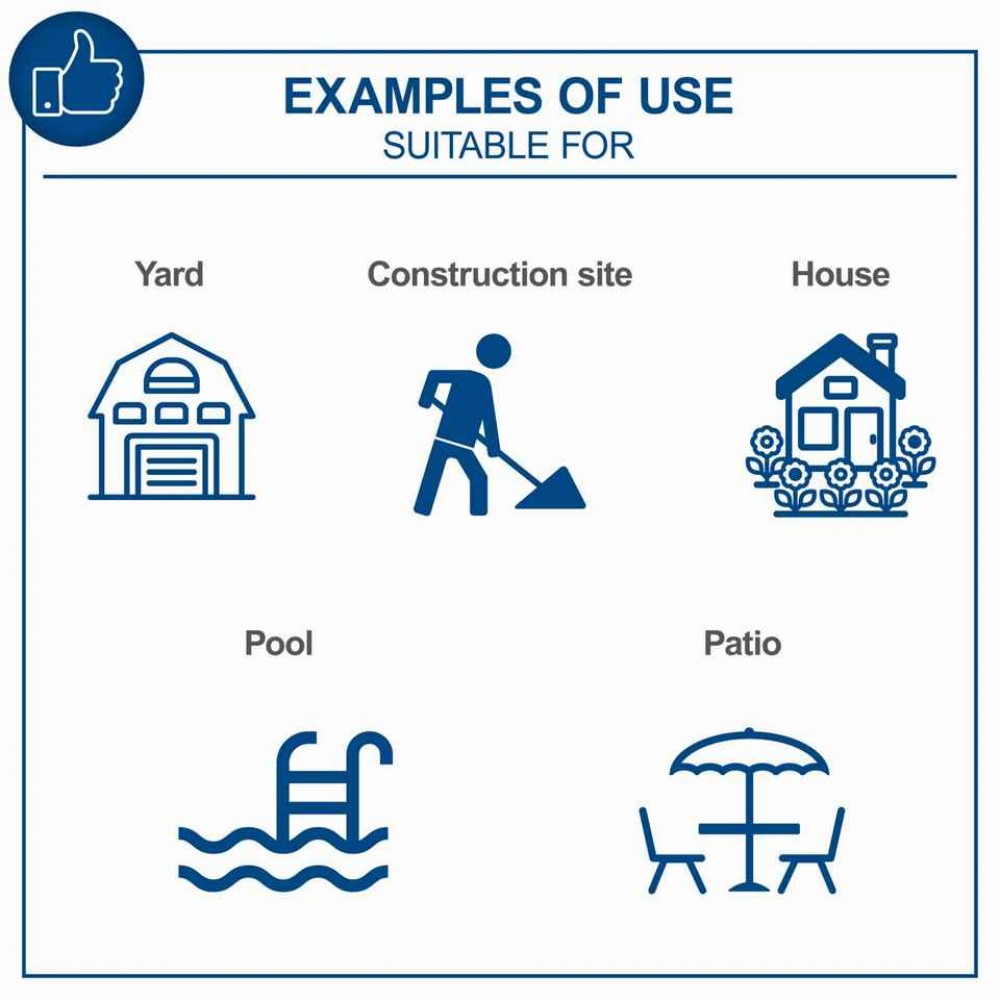 EXAMPLES OF USE
SUITABLE FOR

Yard

Construction site

House

Pool

Patio